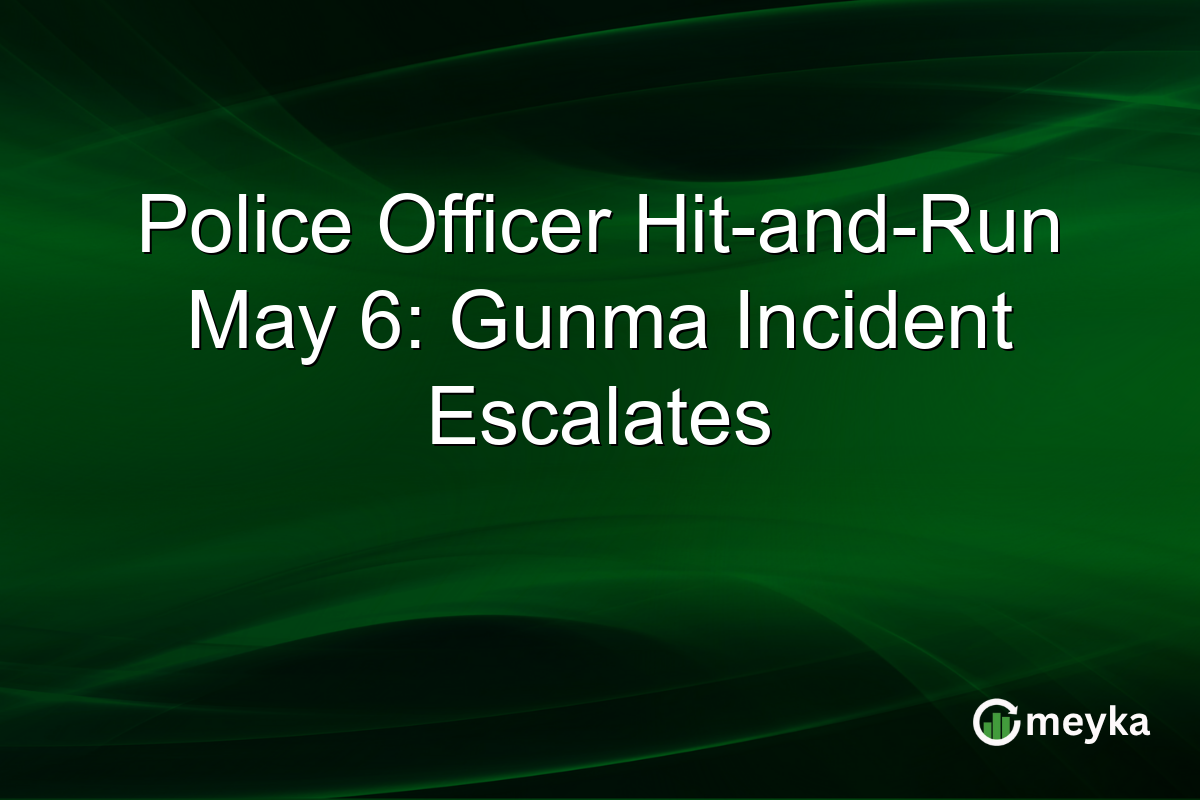 Police Officer Hit-and-Run May 6: Gunma Incident Escalates

meyka